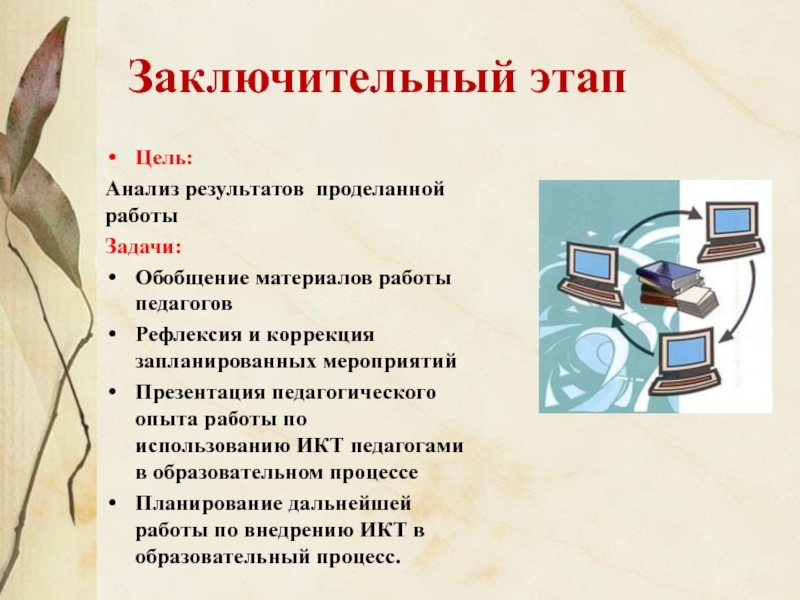 Заключительный этап

• Цель:

Анализ результатов проделанной работы

Задачи:

• Обобщение материалов работы педагогов
• Рефлексия и коррекция запланированных мероприятий
• Презентация педагогического опыта работы по использованию ИКТ педагогами в образовательном процессе
• Планирование дальнейшей работы по внедрению ИКТ в образовательный процесс.